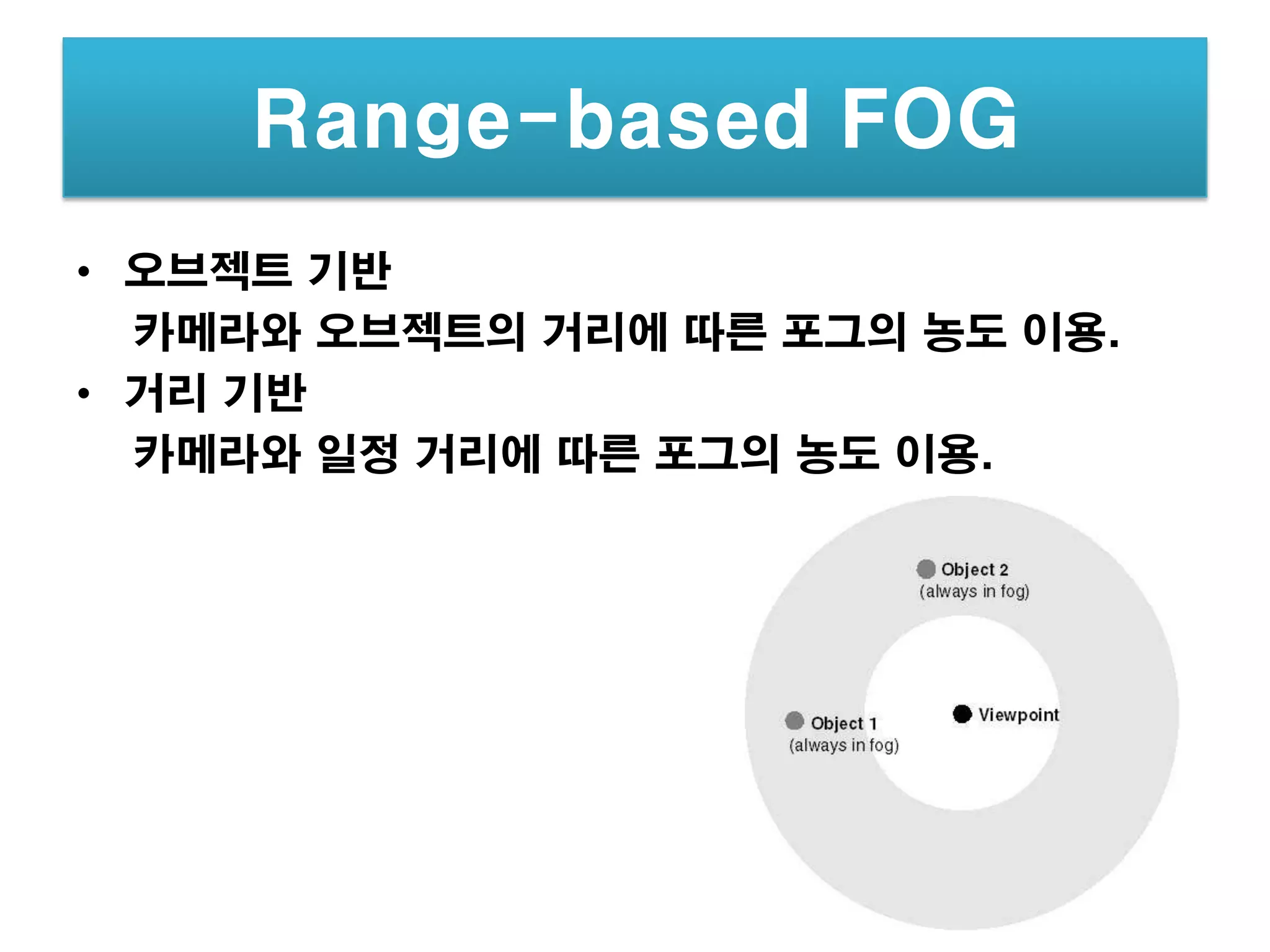 Range-based FOG

• 오브젝트 기반
카메라와 오브젝트의 거리에 따른 포그의 농도 이용.
• 거리 기반
카메라와 일정 거리에 따른 포그의 농도 이용.

Object 2
(always in fog)

Object 1
(always in fog)

Viewpoint